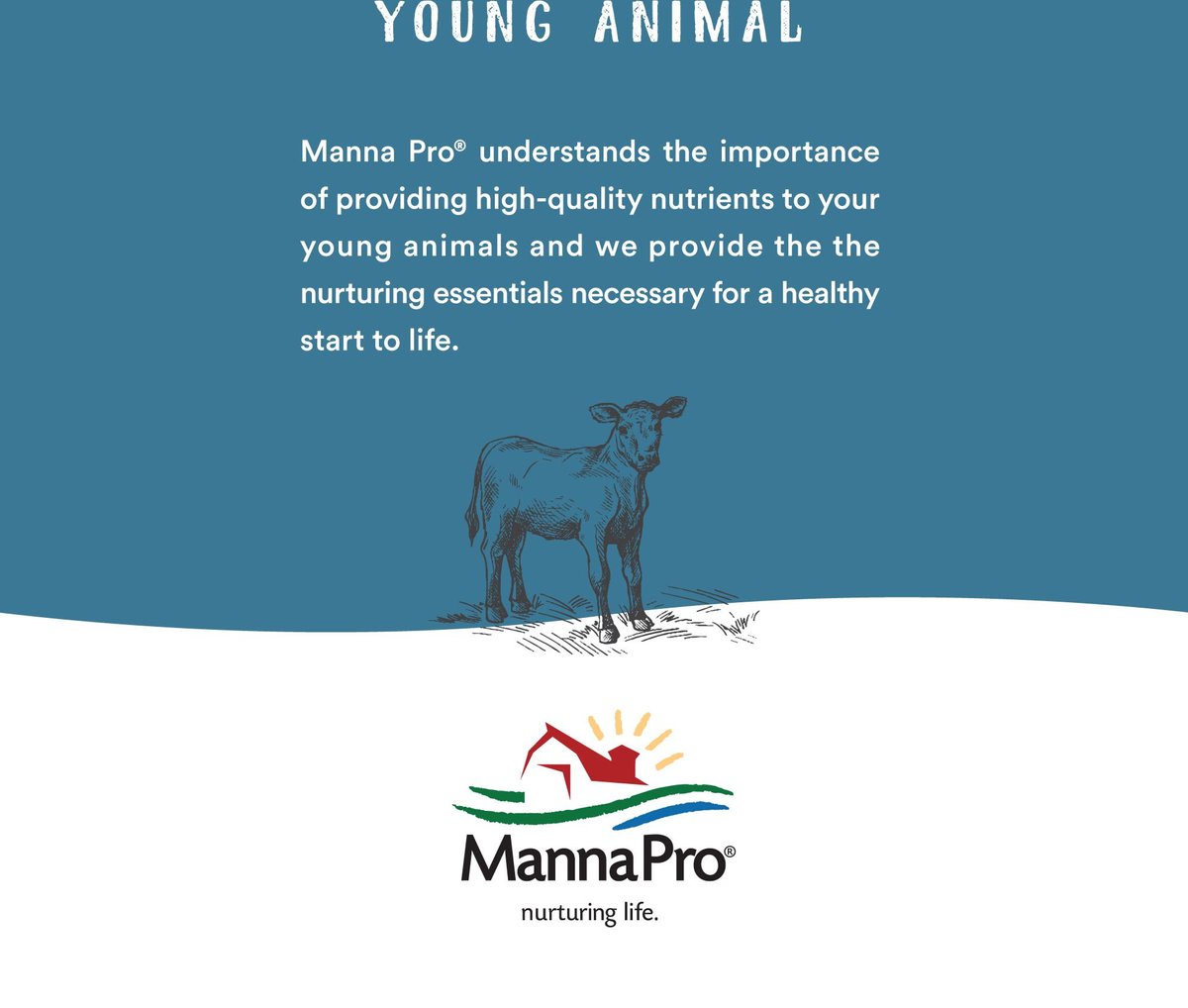 YOUNG ANIMAL

Manna Pro® understands the importance of providing high-quality nutrients to your young animals and we provide the the nurturing essentials necessary for a healthy start to life.

MannaPro®
nurturing life.